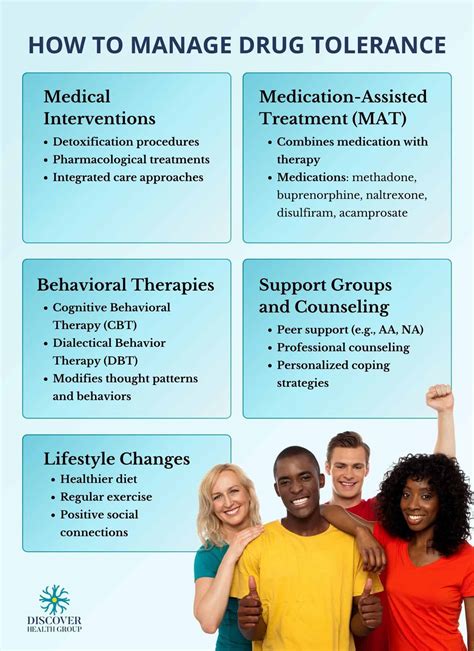 HOW TO MANAGE DRUG TOLERANCE

Medical Interventions
• Detoxification procedures
• Pharmacological treatments
• Integrated care approaches

Medication-Assisted Treatment (MAT)
• Combines medication with therapy
• Medications: methadone, buprenorphine, naltrexone, disulfiram, acamprosate

Behavioral Therapies
• Cognitive Behavioral Therapy (CBT)
• Dialectical Behavior Therapy (DBT)
• Modifies thought patterns and behaviors

Support Groups and Counseling
• Peer support (e.g., AA, NA)
• Professional counseling
• Personalized coping strategies

Lifestyle Changes
• Healthier diet
• Regular exercise
• Positive social connections

DISCOVER
HEALTH GROUP